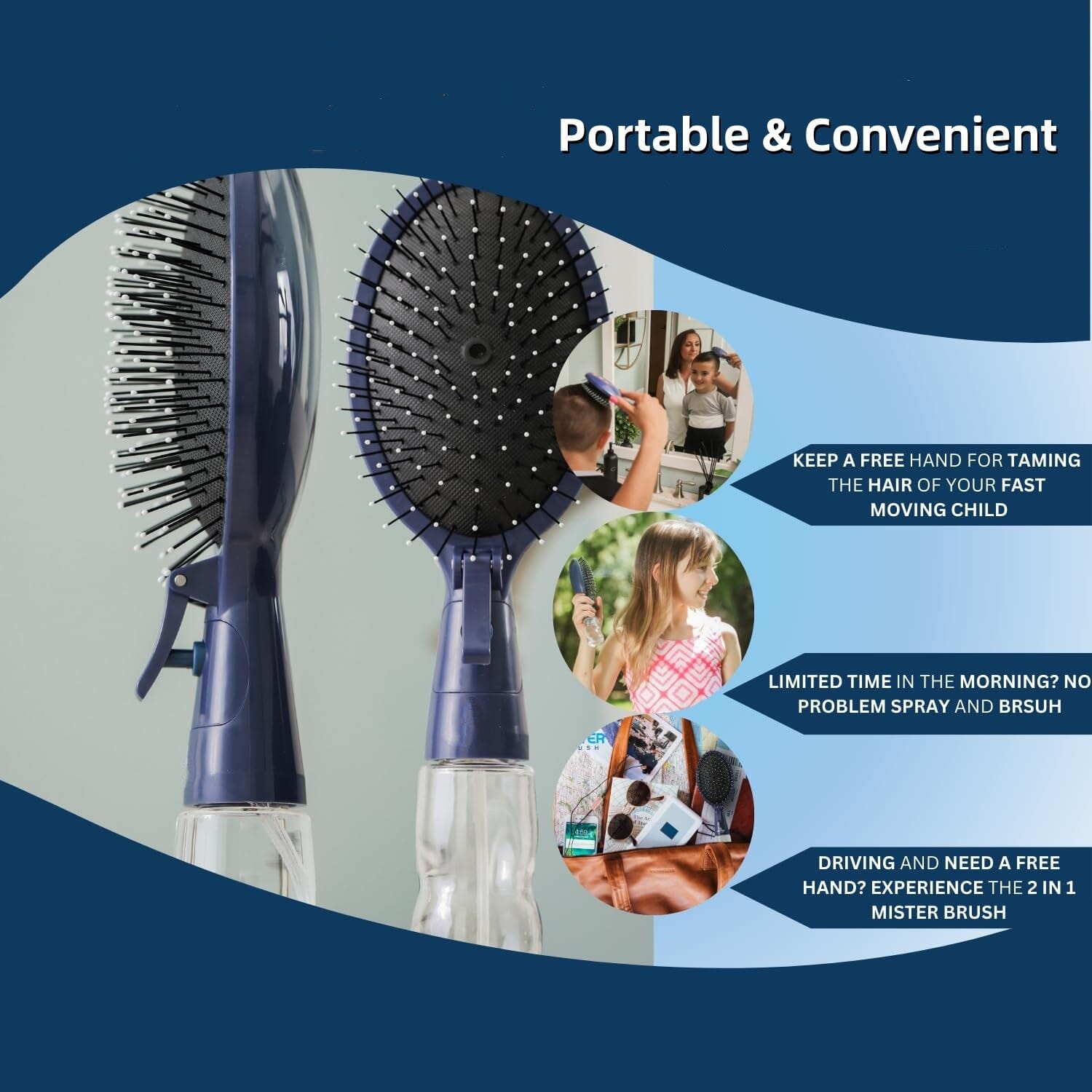 Portable & Convenient

KEEP A FREE HAND FOR TAMING THE HAIR OF YOUR FAST MOVING CHILD

LIMITED TIME IN THE MORNING? NO PROBLEM SPRAY AND BRSUH

DRIVING AND NEED A FREE HAND? EXPERIENCE THE 2 IN 1 MISTER BRUSH